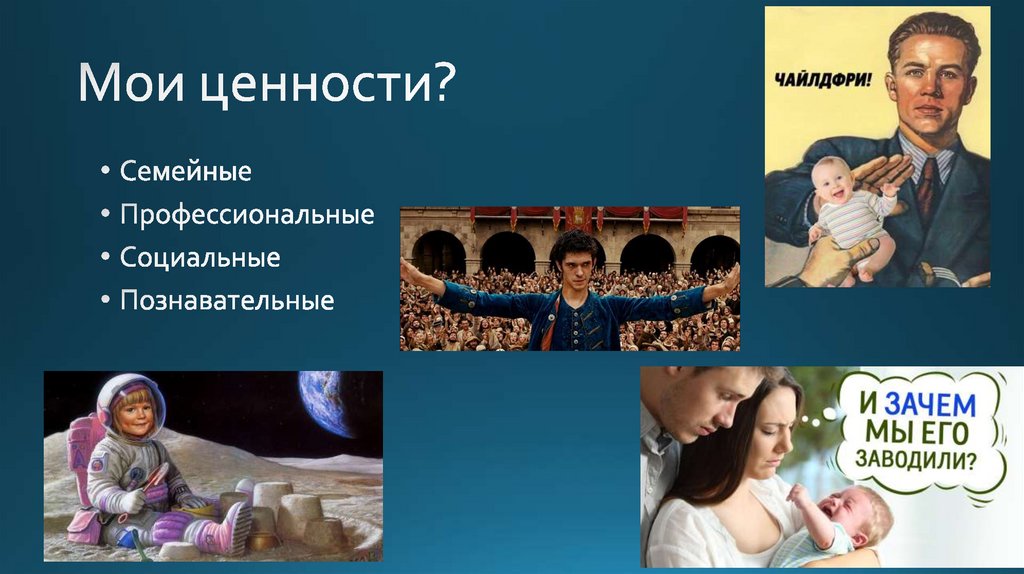 Мои ценности?

• Семейные
• Профессиональные
• Социальные
• Познавательные

ЧАЙЛДФРИ!

И ЗАЧЕМ МЫ ЕГО ЗАВОДИЛИ?